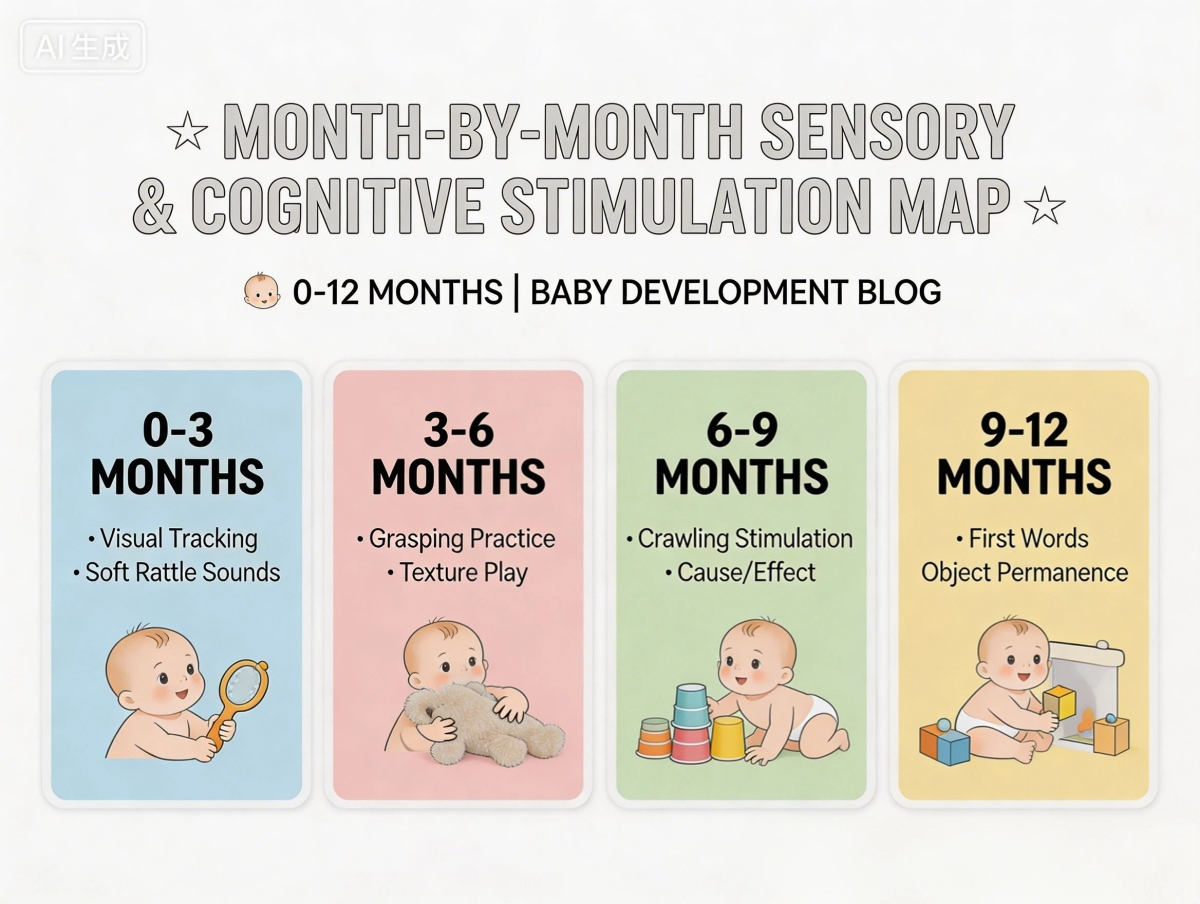 AI生成

☆ MONTH-BY-MONTH SENSORY & COGNITIVE STIMULATION MAP ☆

0-12 MONTHS | BABY DEVELOPMENT BLOG

0-3 MONTHS
• Visual Tracking
• Soft Rattle Sounds

3-6 MONTHS
• Grasping Practice
• Texture Play

6-9 MONTHS
• Crawling Stimulation
• Cause/Effect

9-12 MONTHS
• First Words
Object Permanence